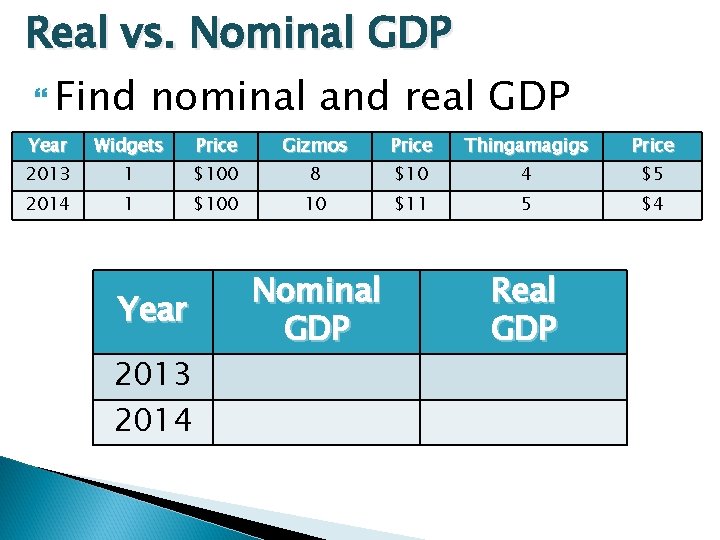 Real vs. Nominal GDP

Find nominal and real GDP

| Year | Widgets | Price | Gizmos | Price | Thingamagigs | Price |
|---|---|---|---|---|---|---|
| 2013 | 1 | \$100 | 8 | \$10 | 4 | \$5 |
| 2014 | 1 | \$100 | 10 | \$11 | 5 | \$4 |

| Year | Nominal GDP | Real GDP |
|---|---|---|
| 2013 | | |
| 2014 | | |